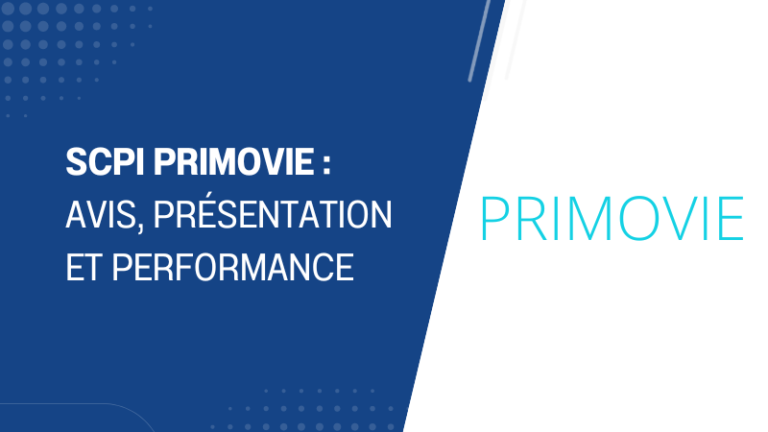 SCPI PRIMOVIE :
AVIS, PRÉSENTATION ET PERFORMANCE

PRIMOVIE